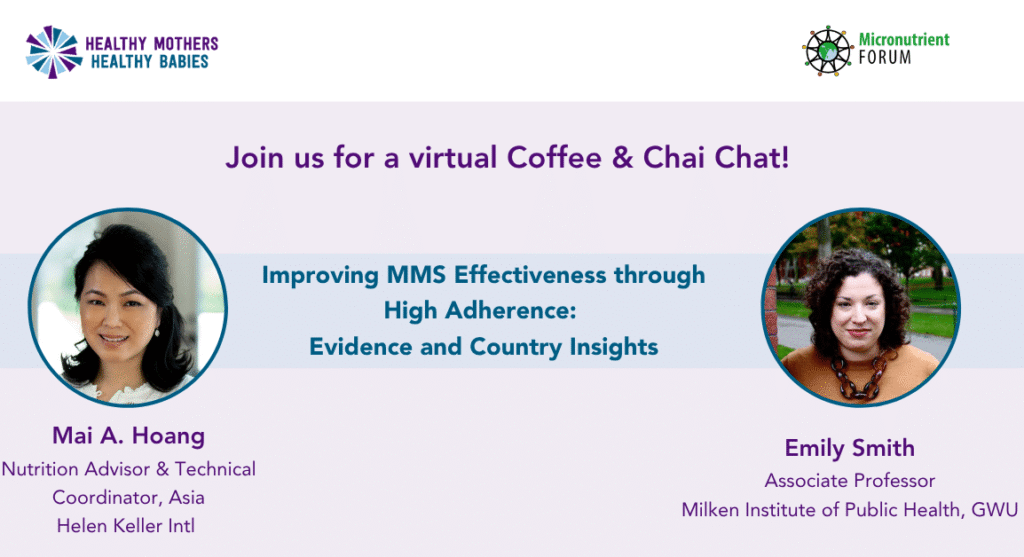 HEALTHY MOTHERS
HEALTHY BABIES

Micronutrient
FORUM

Join us for a virtual Coffee & Chai Chat!

Improving MMS Effectiveness through High Adherence: Evidence and Country Insights

Mai A. Hoang
Nutrition Advisor & Technical Coordinator, Asia
Helen Keller Intl

Emily Smith
Associate Professor
Milken Institute of Public Health, GWU